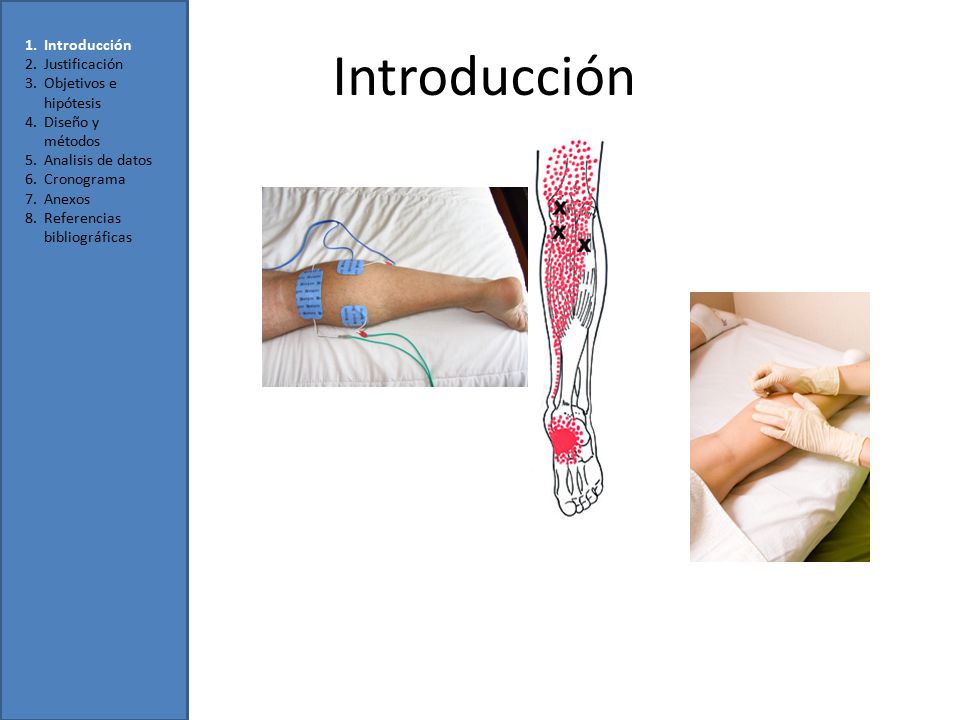 1. Introducción
2. Justificación
3. Objetivos e hipótesis
4. Diseño y métodos
5. Analisis de datos
6. Cronograma
7. Anexos
8. Referencias bibliográficas

Introducción

X
X
X